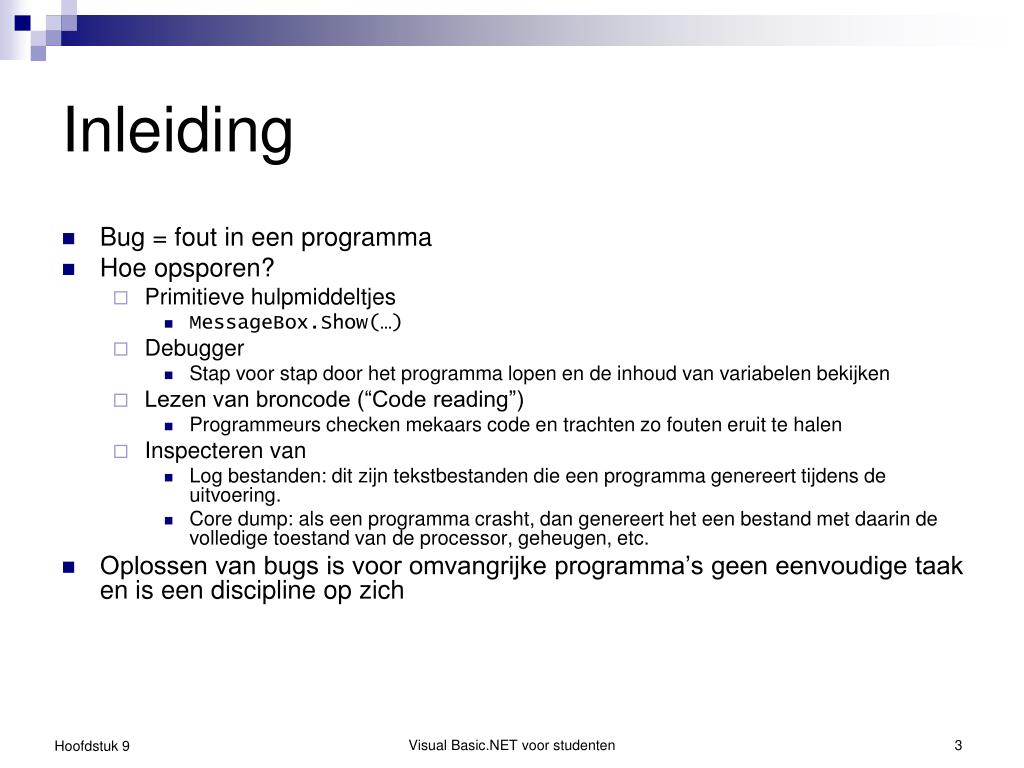 Inleiding

Bug = fout in een programma

Hoe opsporen?

Primitieve hulpmiddeltjes

MessageBox.Show(…)

Debugger

Stap voor stap door het programma lopen en de inhoud van variabelen bekijken

Lezen van broncode (“Code reading”)

Programmeurs checken mekaars code en trachten zo fouten eruit te halen

Inspecteren van

Log bestanden: dit zijn tekstbestanden die een programma genereert tijdens de uitvoering.

Core dump: als een programma crasht, dan genereert het een bestand met daarin de volledige toestand van de processor, geheugen, etc.

Oplossen van bugs is voor omvangrijke programma’s geen eenvoudige taak en is een discipline op zich

Hoofdstuk 9

Visual Basic.NET voor studenten

3